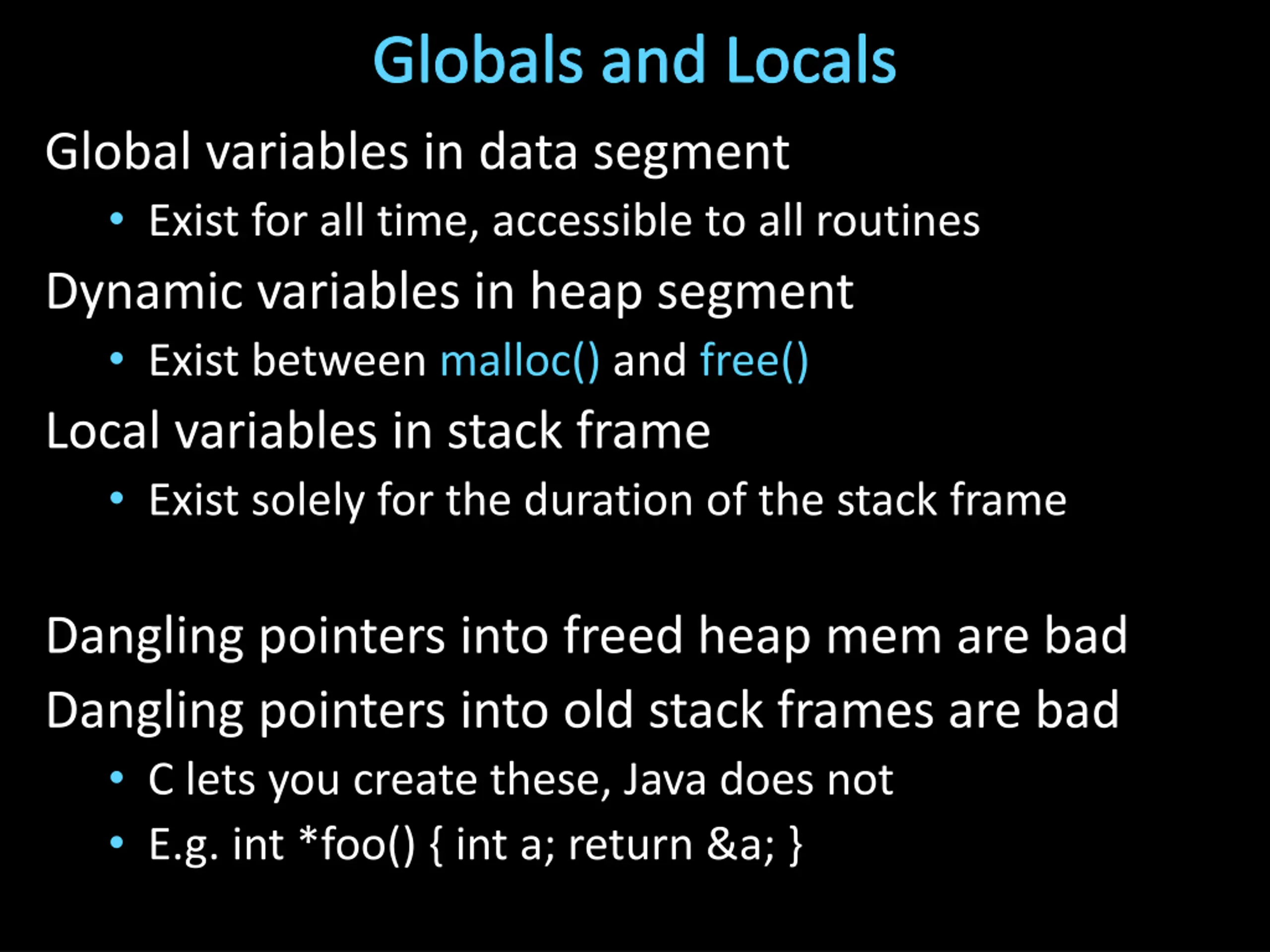 Globals and Locals

Global variables in data segment

• Exist for all time, accessible to all routines

Dynamic variables in heap segment

• Exist between malloc() and free()

Local variables in stack frame

• Exist solely for the duration of the stack frame

Dangling pointers into freed heap mem are bad

Dangling pointers into old stack frames are bad

• C lets you create these, Java does not

• E.g. int *foo() { int a; return &a; }